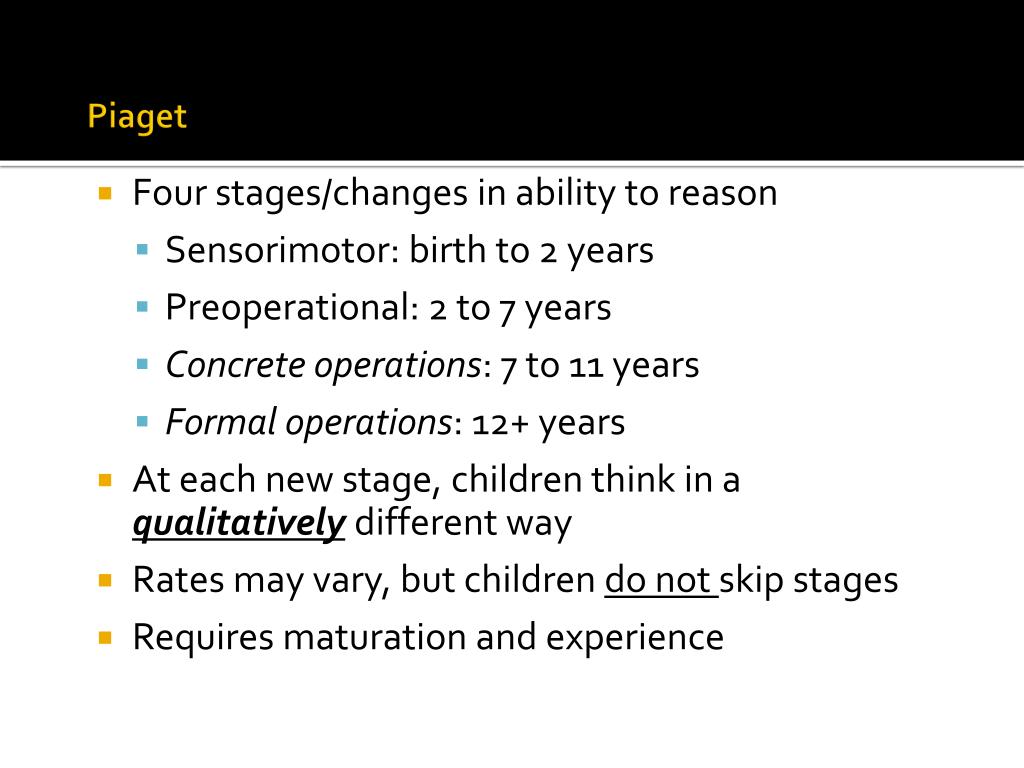 Piaget

Four stages/changes in ability to reason

Sensorimotor: birth to 2 years

Preoperational: 2 to 7 years

Concrete operations: 7 to 11 years

Formal operations: 12+ years

At each new stage, children think in a qualitatively different way

Rates may vary, but children do not skip stages

Requires maturation and experience